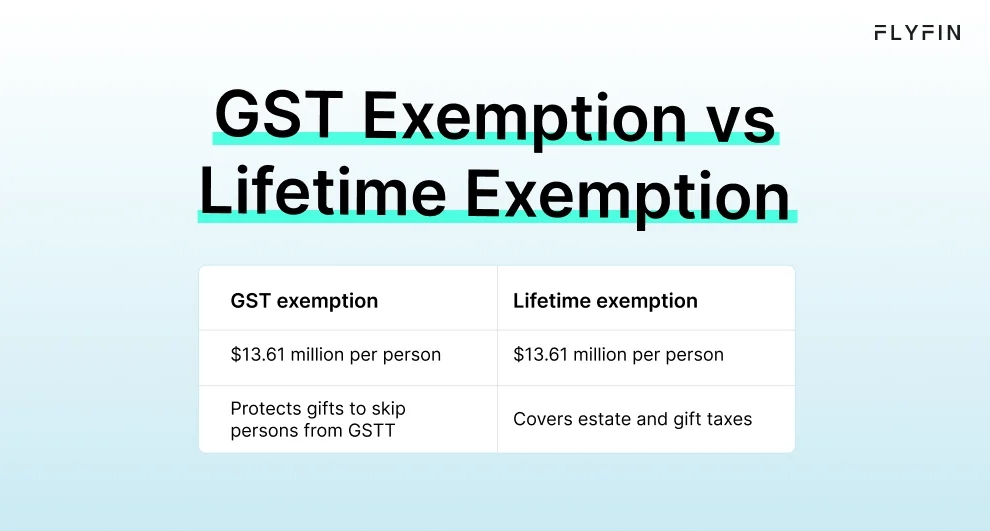 FLYFIN

GST Exemption vs Lifetime Exemption

| GST exemption | Lifetime exemption |
|---|---|
| \$13.61 million per person | \$13.61 million per person |
| Protects gifts to skip persons from GSTT | Covers estate and gift taxes |